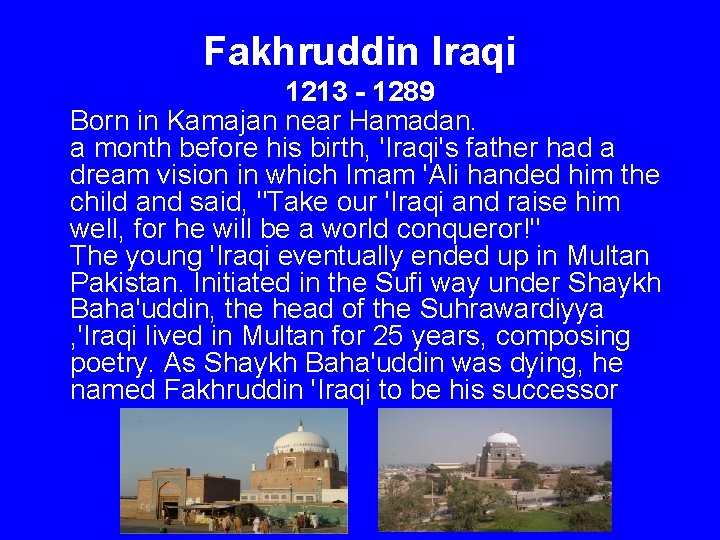 Fakhruddin Iraqi

1213 - 1289

Born in Kamajan near Hamadan.
a month before his birth, 'Iraqi's father had a dream vision in which Imam 'Ali handed him the child and said, "Take our 'Iraqi and raise him well, for he will be a world conqueror!"
The young 'Iraqi eventually ended up in Multan Pakistan. Initiated in the Sufi way under Shaykh Baha'uddin, the head of the Suhrawardiyya ,'Iraqi lived in Multan for 25 years, composing poetry. As Shaykh Baha'uddin was dying, he named Fakhruddin 'Iraqi to be his successor